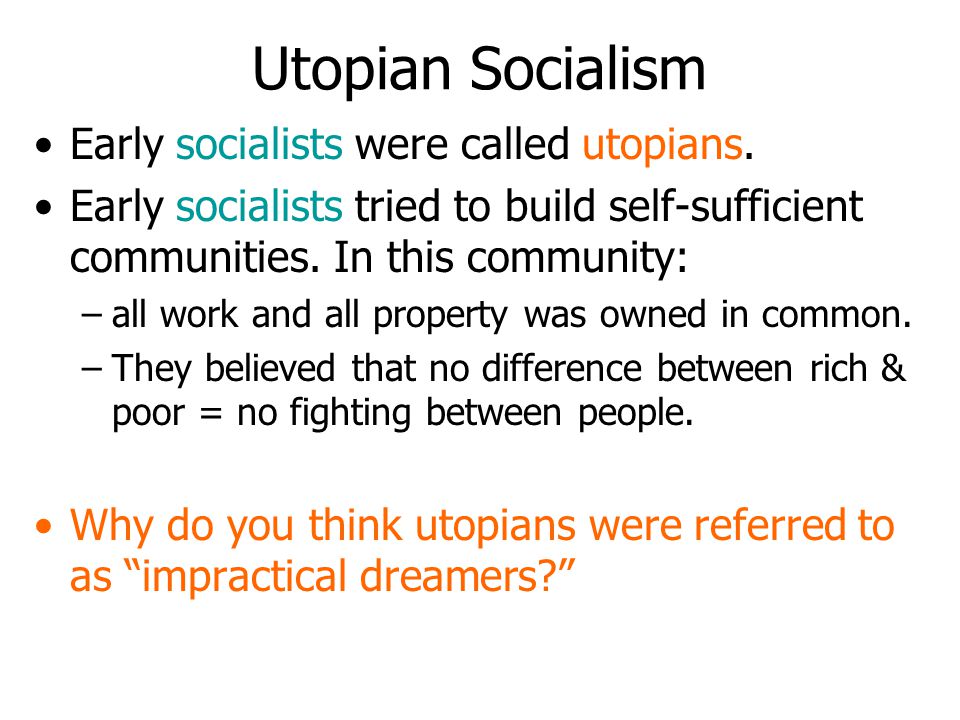 Utopian Socialism

• Early socialists were called utopians.

• Early socialists tried to build self-sufficient communities. In this community:

– all work and all property was owned in common.

– They believed that no difference between rich & poor = no fighting between people.

• Why do you think utopians were referred to as “impractical dreamers?”